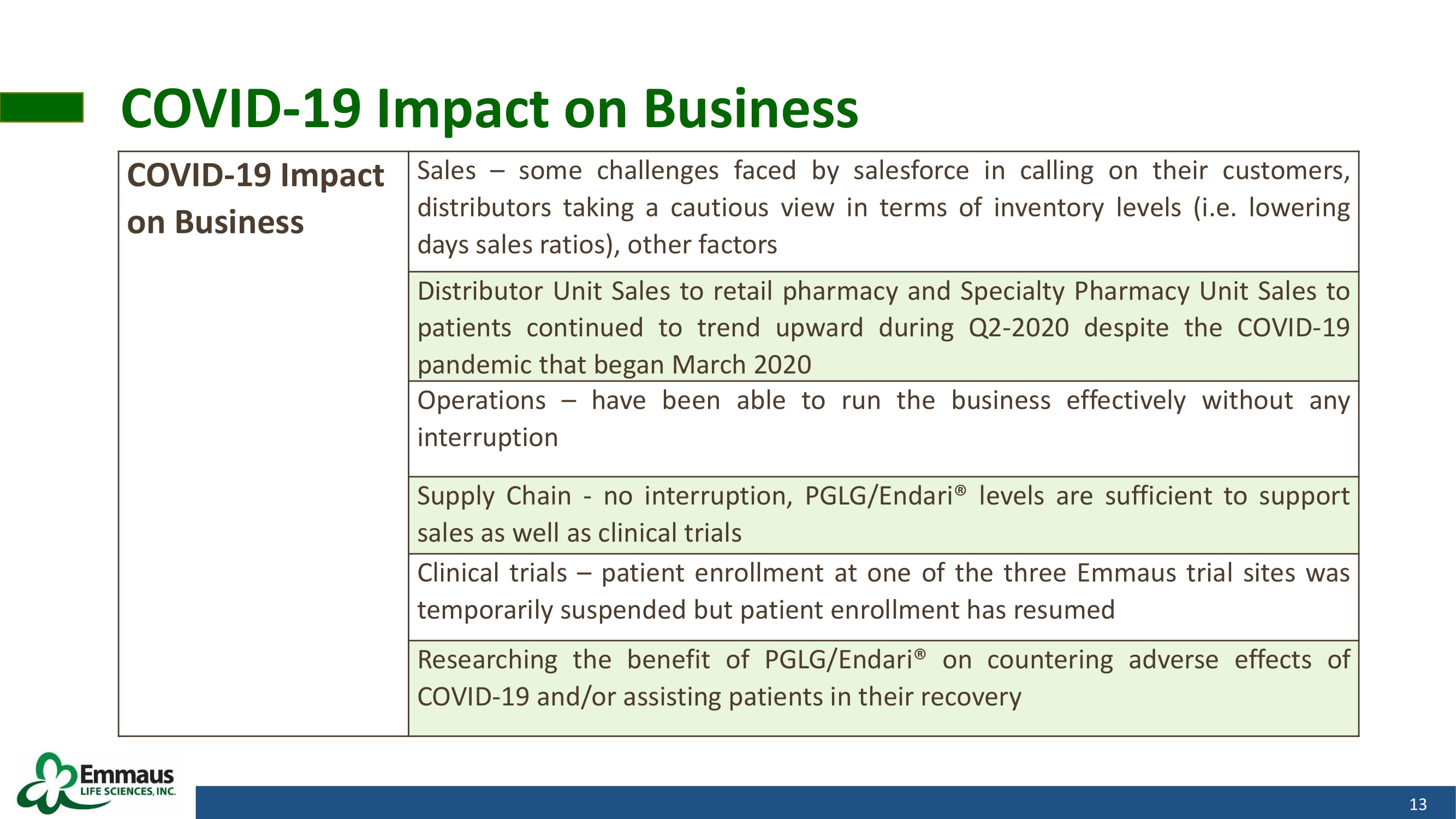 COVID-19 Impact on Business

| COVID-19 Impact on Business | Sales – some challenges faced by salesforce in calling on their customers, distributors taking a cautious view in terms of inventory levels (i.e. lowering days sales ratios), other factors |
|---|---|
| | Distributor Unit Sales to retail pharmacy and Specialty Pharmacy Unit Sales to patients continued to trend upward during Q2-2020 despite the COVID-19 pandemic that began March 2020 |
| | Operations – have been able to run the business effectively without any interruption |
| | Supply Chain - no interruption, PGLG/Endari® levels are sufficient to support sales as well as clinical trials |
| | Clinical trials – patient enrollment at one of the three Emmaus trial sites was temporarily suspended but patient enrollment has resumed |
| | Researching the benefit of PGLG/Endari® on countering adverse effects of COVID-19 and/or assisting patients in their recovery |

Emmaus LIFE SCIENCES, INC.

13